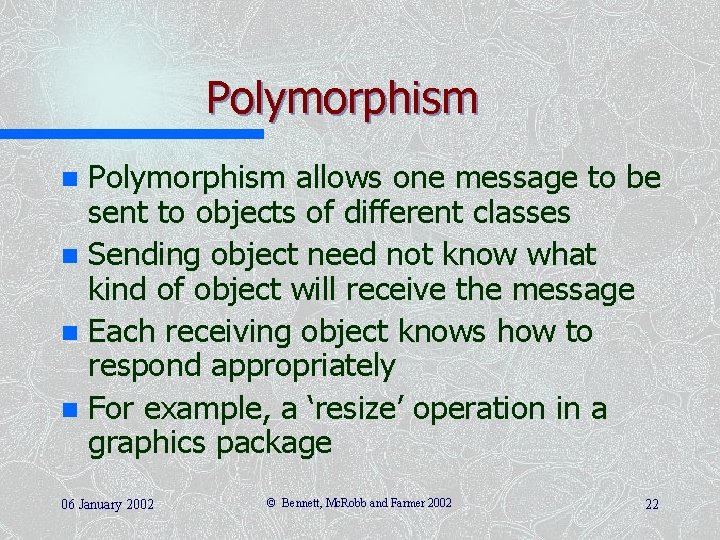 Polymorphism

Polymorphism allows one message to be sent to objects of different classes

Sending object need not know what kind of object will receive the message

Each receiving object knows how to respond appropriately

For example, a ‘resize’ operation in a graphics package

06 January 2002

© Bennett, McRobb and Farmer 2002

22